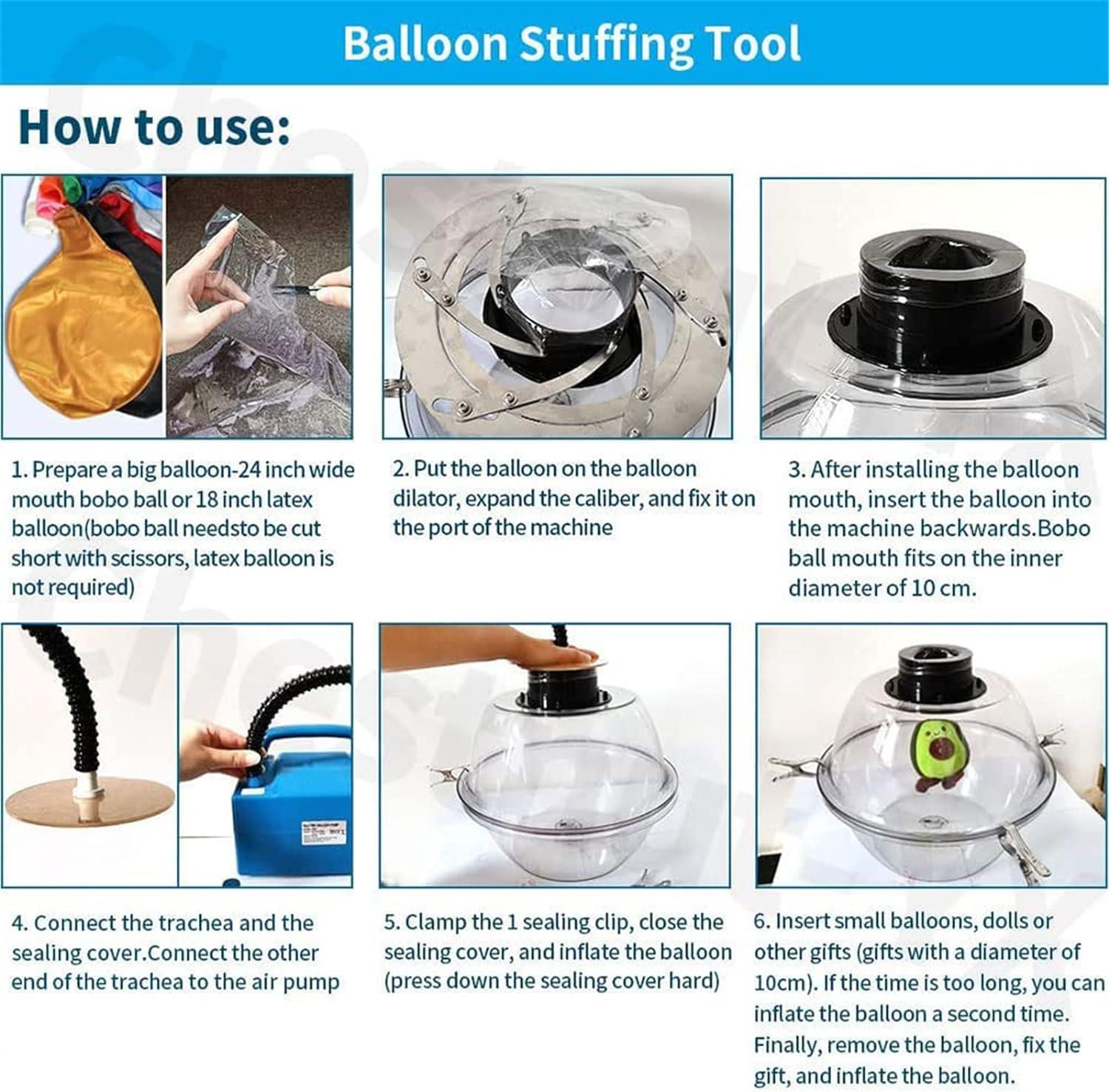 Balloon Stuffing Tool

How to use:

1. Prepare a big balloon-24 inch wide mouth bobo ball or 18 inch latex balloon(bobo ball needsto be cut short with scissors, latex balloon is not required)

2. Put the balloon on the balloon dilator, expand the caliber, and fix it on the port of the machine

3. After installing the balloon mouth, insert the balloon into the machine backwards.Bobo ball mouth fits on the inner diameter of 10 cm.

4. Connect the trachea and the sealing cover.Connect the other end of the trachea to the air pump

5. Clamp the 1 sealing clip, close the sealing cover, and inflate the balloon (press down the sealing cover hard)

6. Insert small balloons, dolls or other gifts (gifts with a diameter of 10cm). If the time is too long, you can inflate the balloon a second time. Finally, remove the balloon, fix the gift, and inflate the balloon.